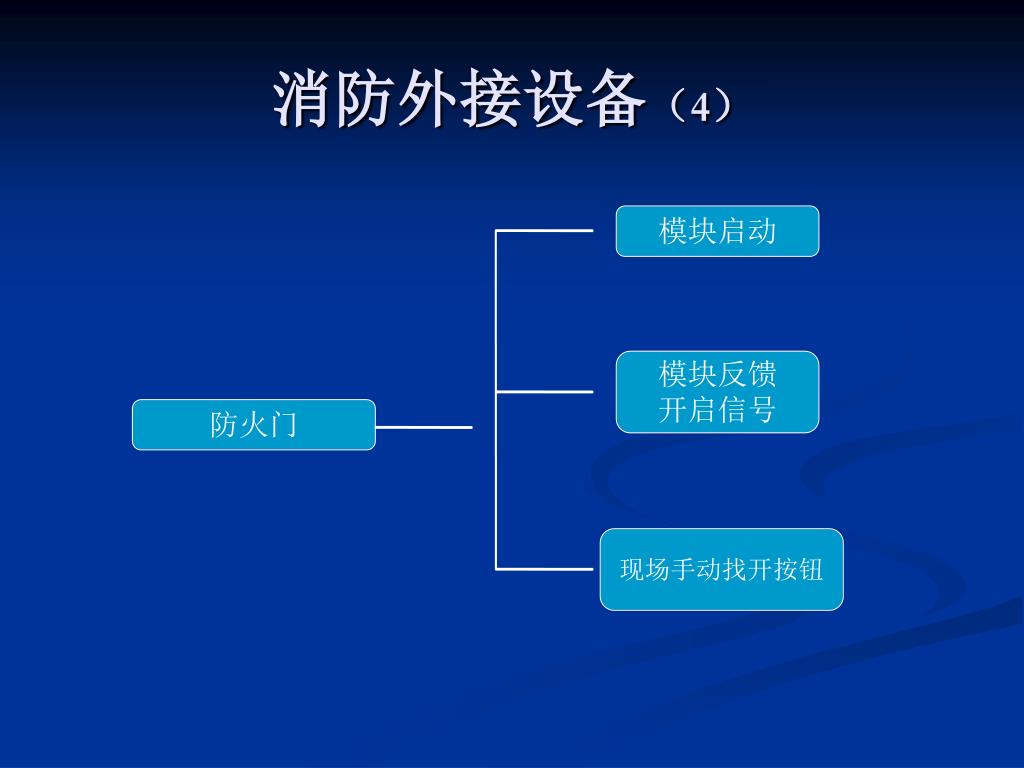 消防外接设备（4）

防火门

模块启动

模块反馈
开启信号

现场手动找开按钮